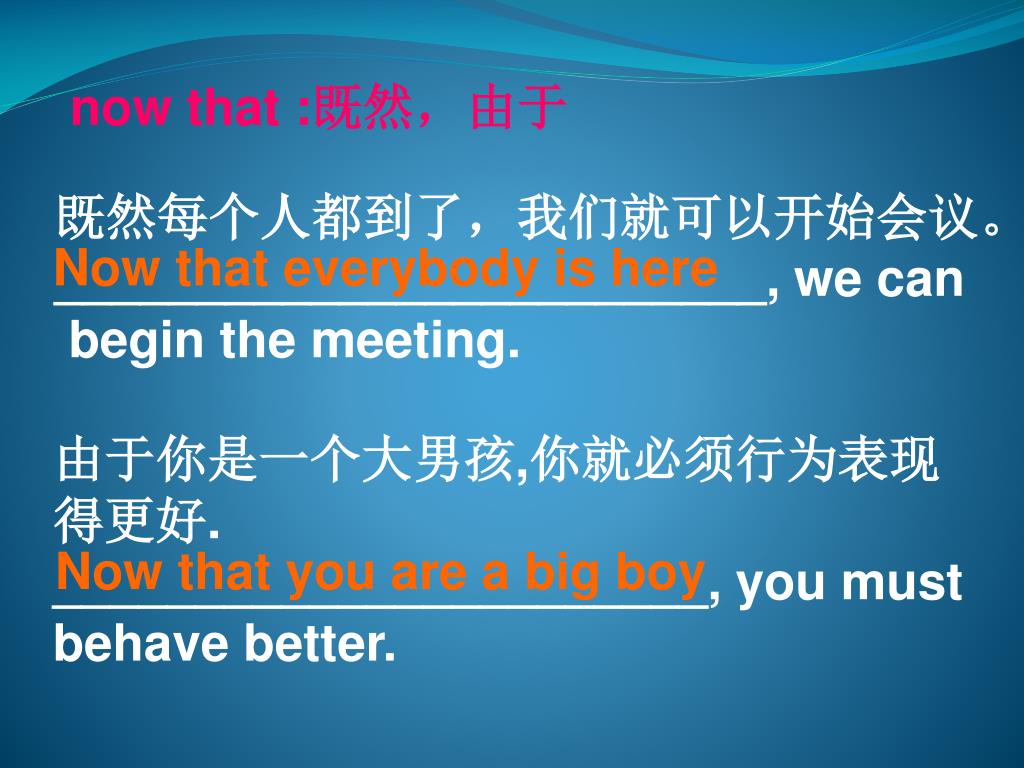 now that :既然，由于

既然每个人都到了，我们就可以开始会议。
Now that everybody is here, we can begin the meeting.

由于你是一个大男孩,你就必须行为表现得更好.
Now that you are a big boy, you must behave better.